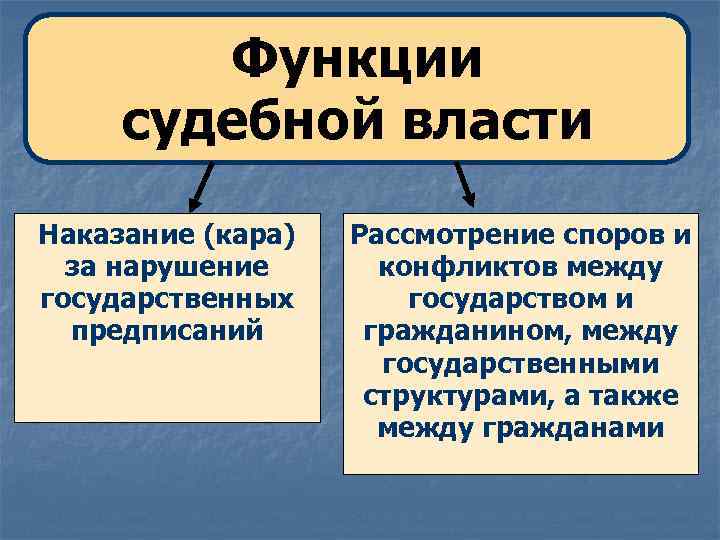 Функции судебной власти

Наказание (кара) за нарушение государственных предписаний

Рассмотрение споров и конфликтов между государством и гражданином, между государственными структурами, а также между гражданами